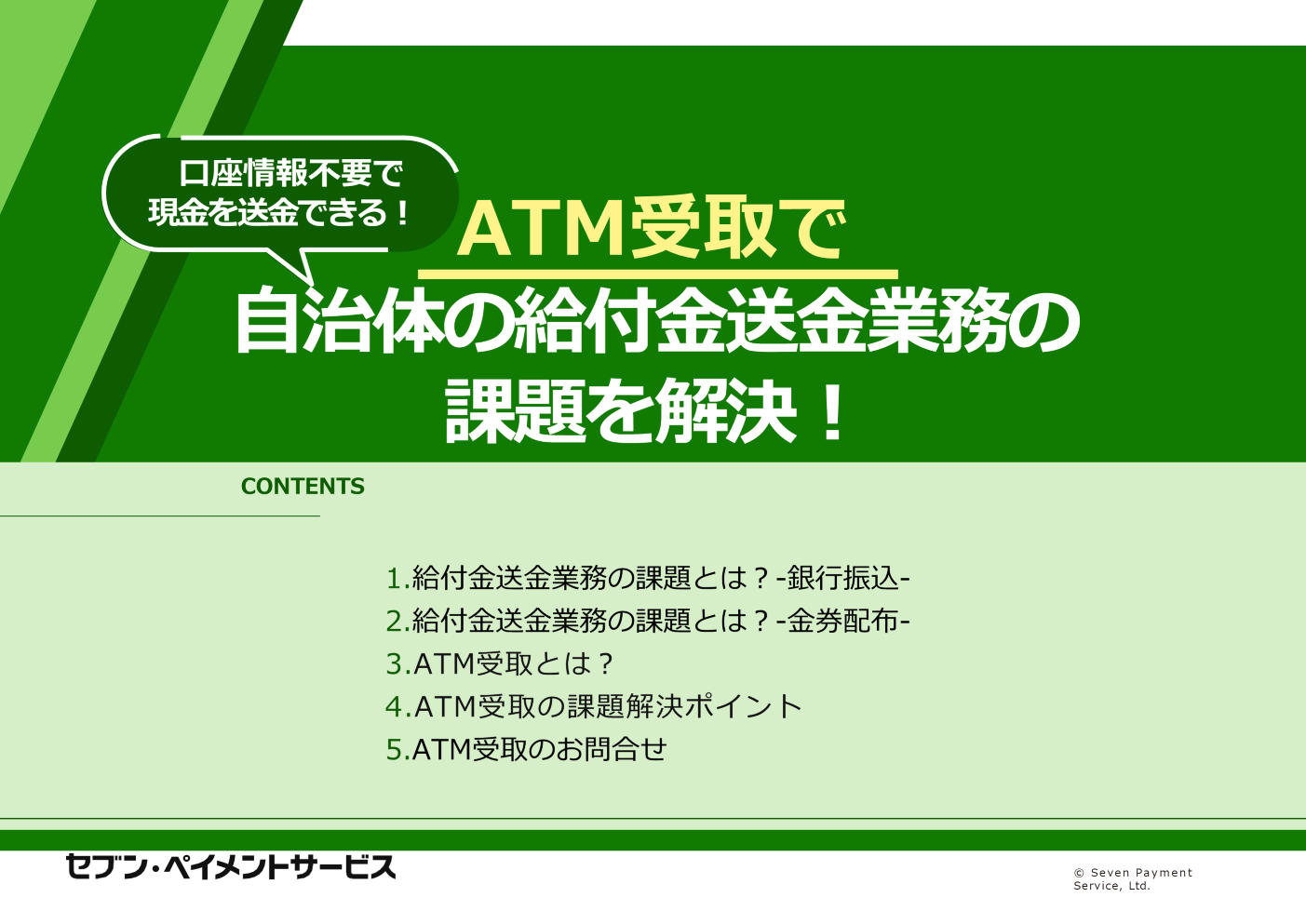 口座情報不要で
現金を送金できる！

ATM受取で
自治体の給付金送金業務の
課題を解決！

CONTENTS

1.給付金送金業務の課題とは？-銀行振込-
2.給付金送金業務の課題とは？-金券配布-
3.ATM受取とは？
4.ATM受取の課題解決ポイント
5.ATM受取のお問合せ

セブン・ペイメントサービス

© Seven Payment Service, Ltd.